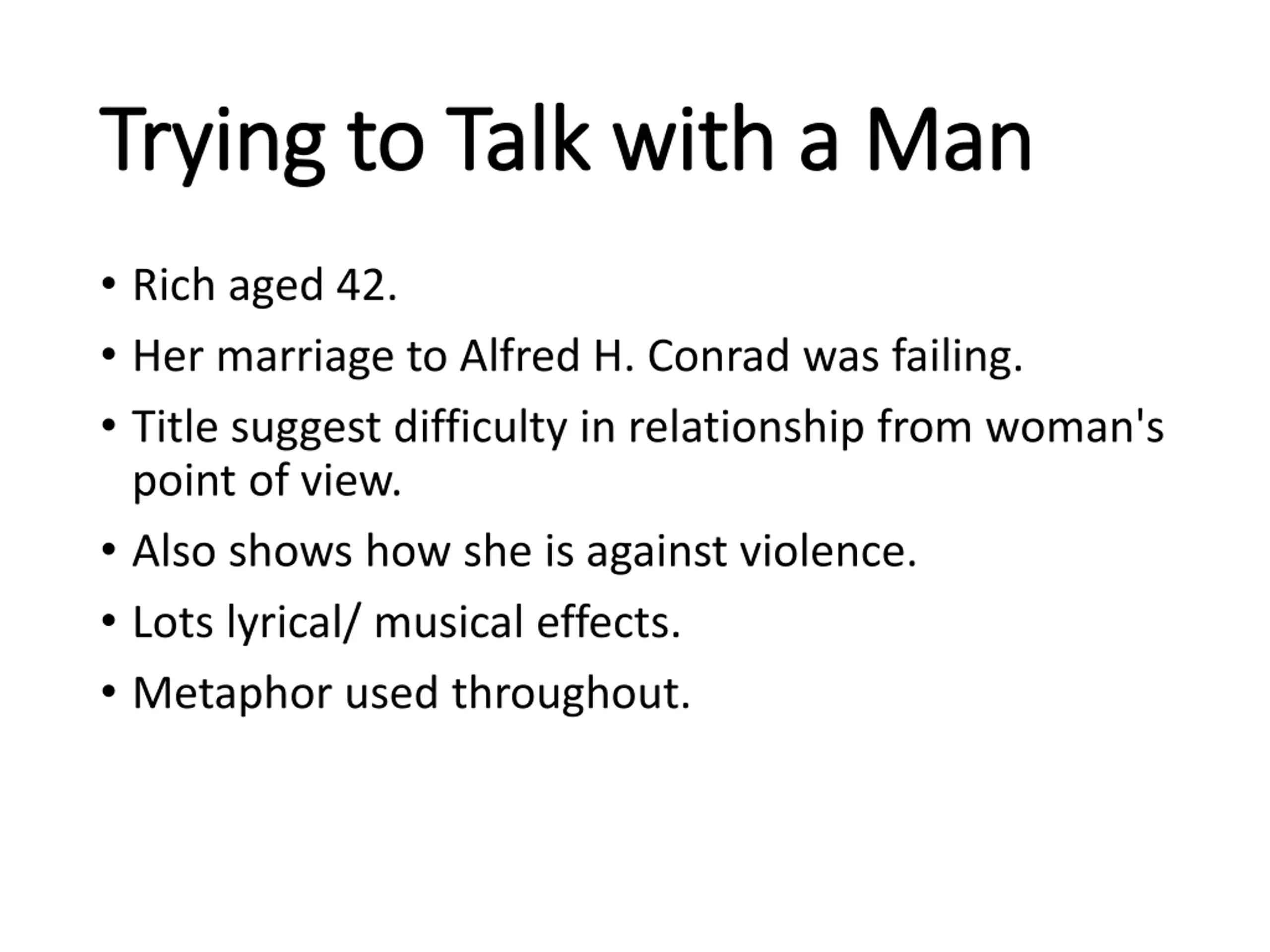 Trying to Talk with a Man

• Rich aged 42.
• Her marriage to Alfred H. Conrad was failing.
• Title suggest difficulty in relationship from woman's point of view.
• Also shows how she is against violence.
• Lots lyrical/ musical effects.
• Metaphor used throughout.